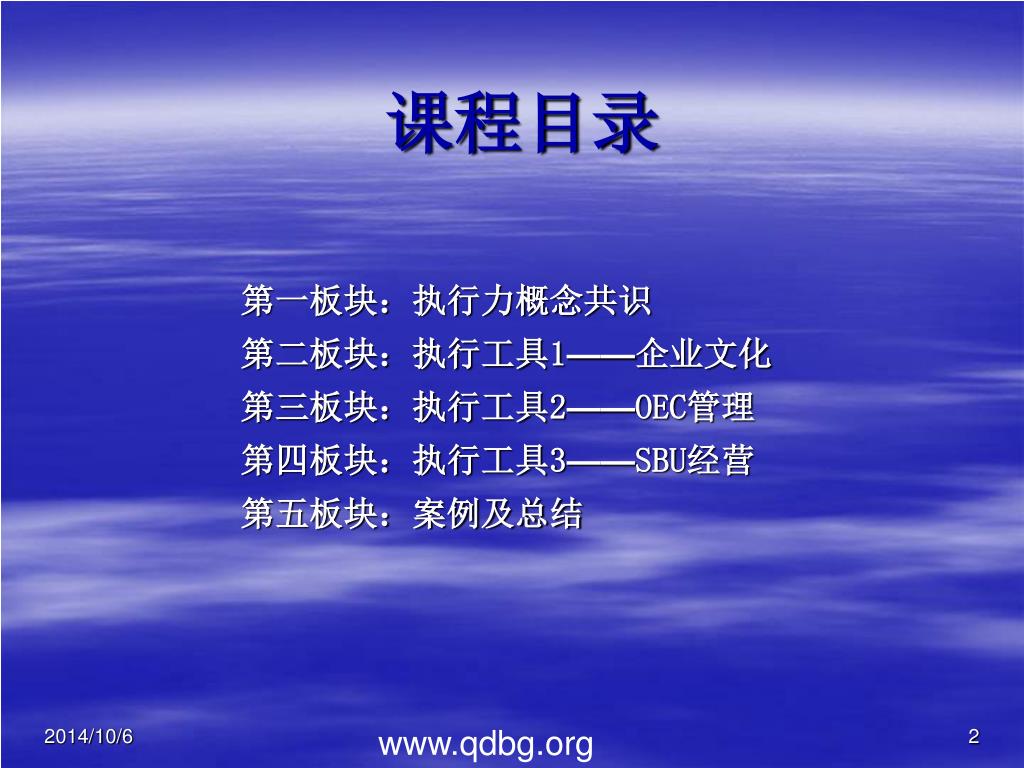 课程目录

第一板块：执行力概念共识
第二板块：执行工具1——企业文化
第三板块：执行工具2——OEC管理
第四板块：执行工具3——SBU经营
第五板块：案例及总结

2014/10/6

www.qdbg.org

2